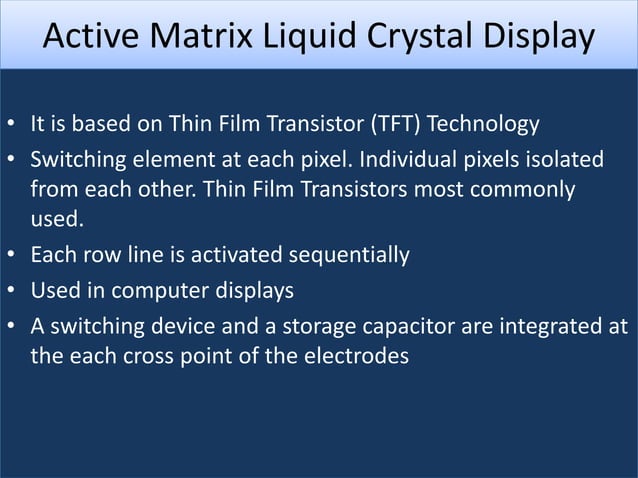 Active Matrix Liquid Crystal Display

• It is based on Thin Film Transistor (TFT) Technology
• Switching element at each pixel. Individual pixels isolated from each other. Thin Film Transistors most commonly used.
• Each row line is activated sequentially
• Used in computer displays
• A switching device and a storage capacitor are integrated at the each cross point of the electrodes